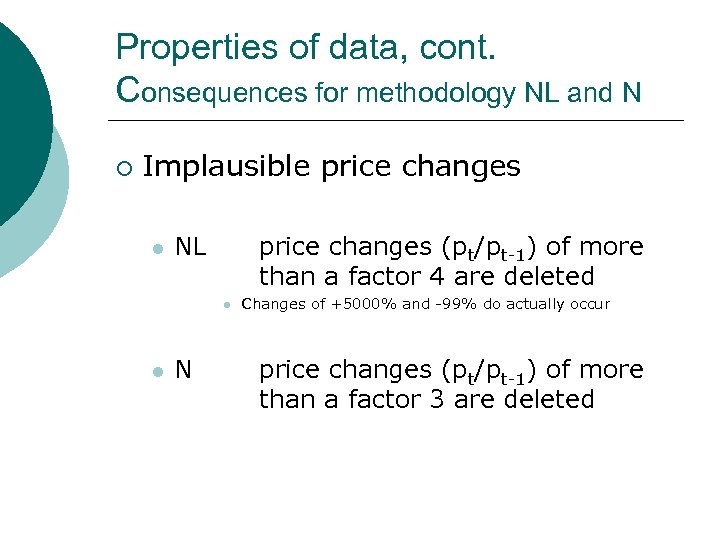 Properties of data, cont.
Consequences for methodology NL and N

Implausible price changes

NL price changes ($p_t/p_{t-1}$) of more than a factor 4 are deleted

Changes of +5000% and -99% do actually occur

N price changes ($p_t/p_{t-1}$) of more than a factor 3 are deleted